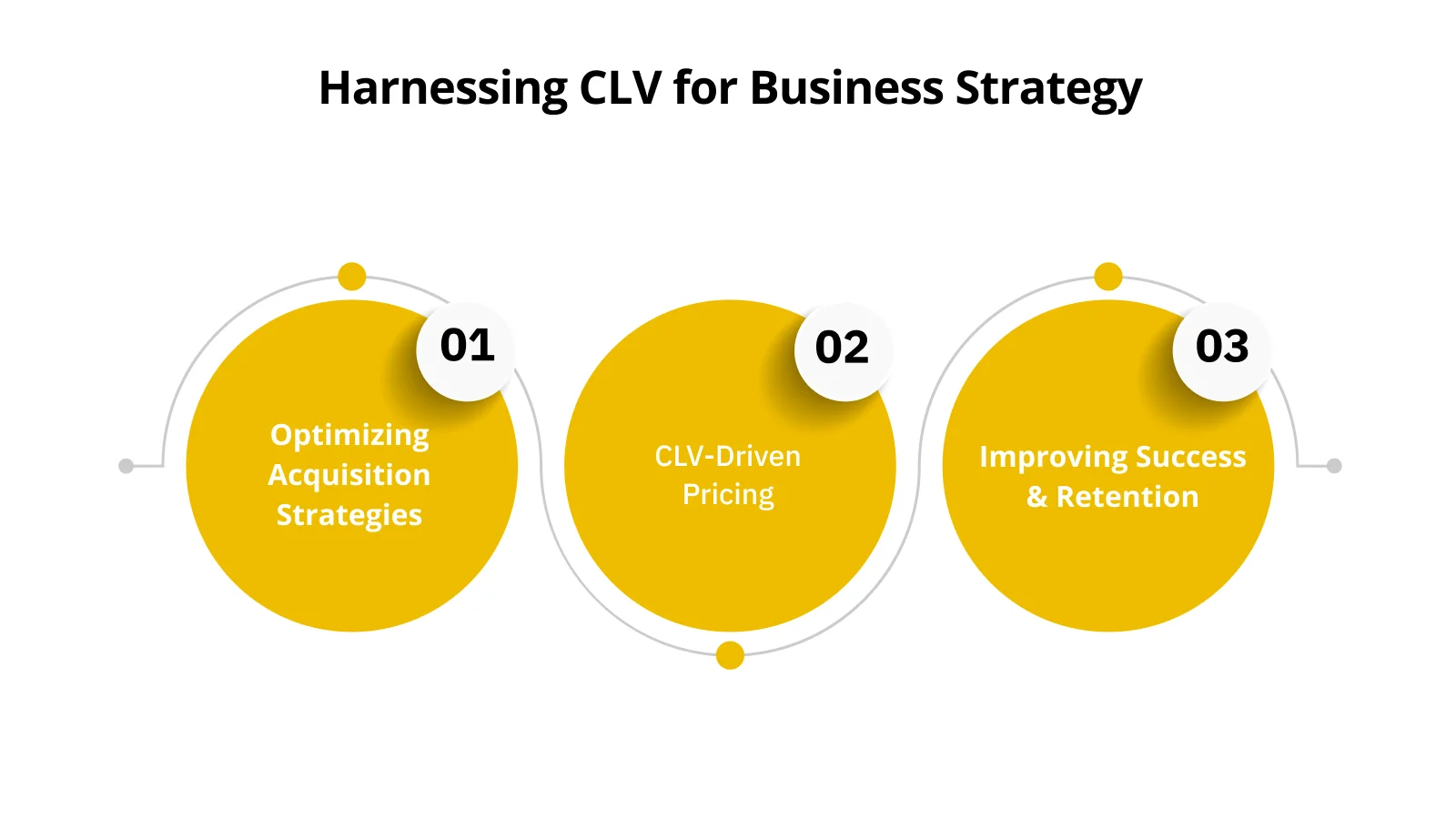 Harnessing CLV for Business Strategy

01

Optimizing Acquisition Strategies

02

CLV-Driven Pricing

03

Improving Success & Retention